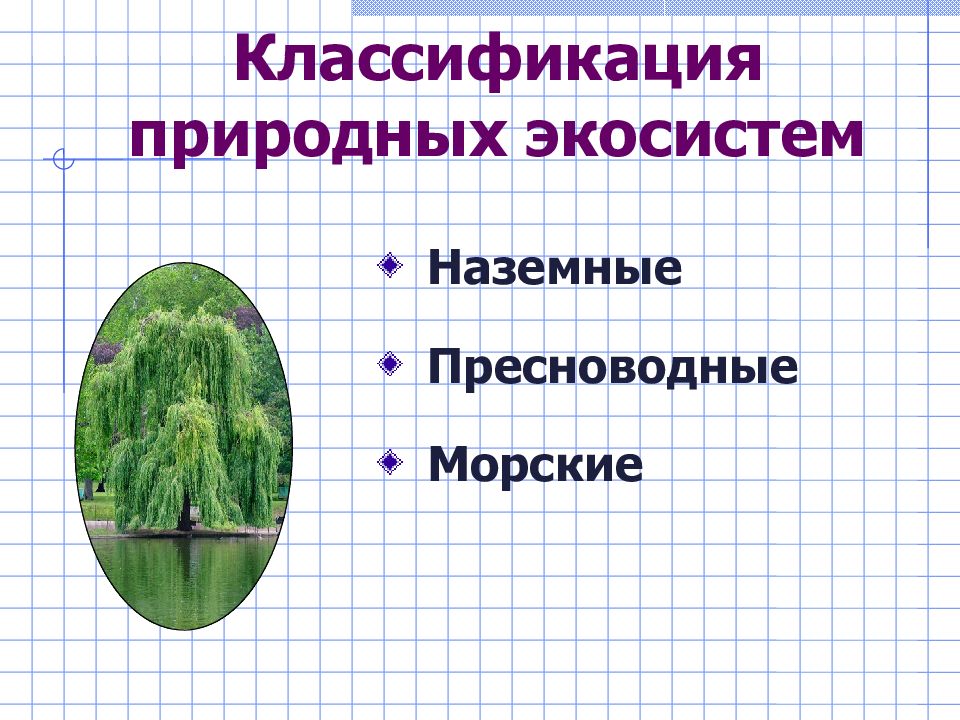 Классификация природных экосистем

Наземные

Пресноводные

Морские